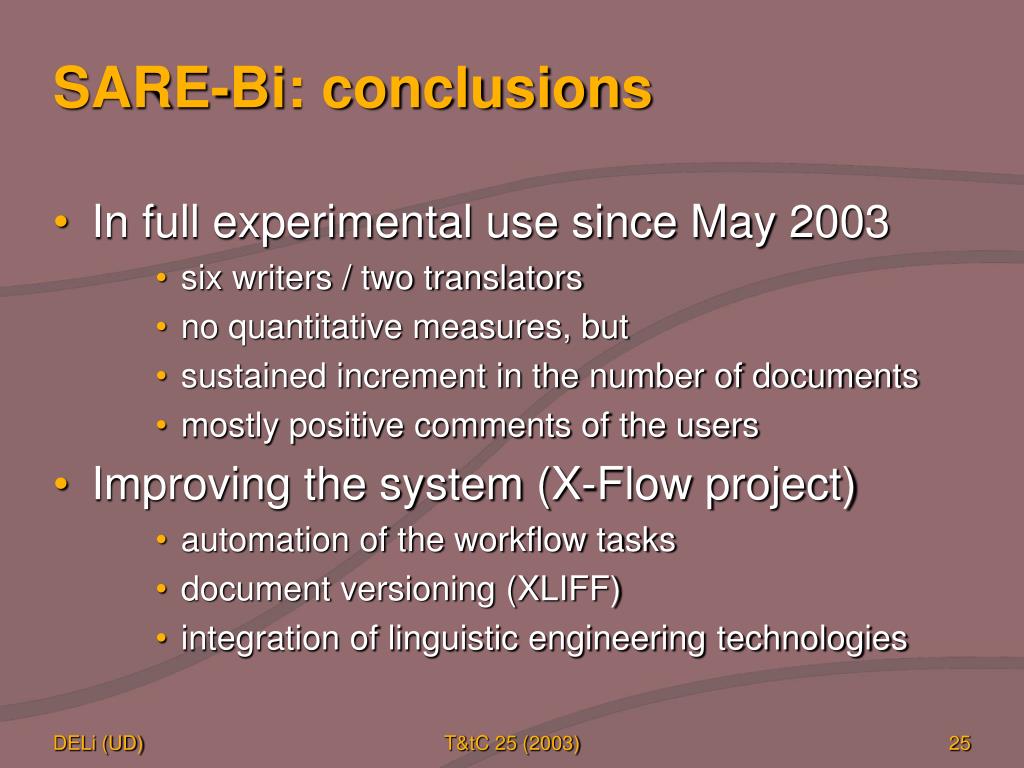 SARE-Bi: conclusions

• In full experimental use since May 2003
  • six writers / two translators
  • no quantitative measures, but
  • sustained increment in the number of documents
  • mostly positive comments of the users
• Improving the system (X-Flow project)
  • automation of the workflow tasks
  • document versioning (XLIFF)
  • integration of linguistic engineering technologies

DELi (UD)
T&tC 25 (2003)
25